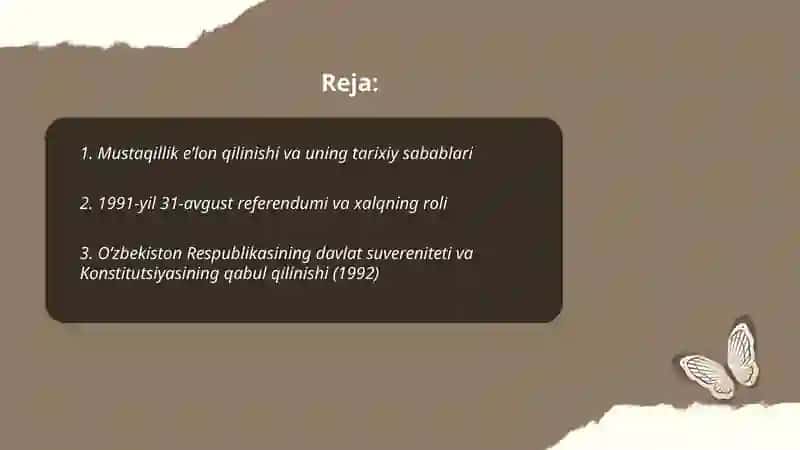 Reja:

1. Mustaqillik e'lon qilinishi va uning tarixiy sabablari

2. 1991-yil 31-avgust referendumi va xalqning roli

3. O'zbekiston Respublikasining davlat suvereniteti va Konstitutsiyasining qabul qilinishi (1992)